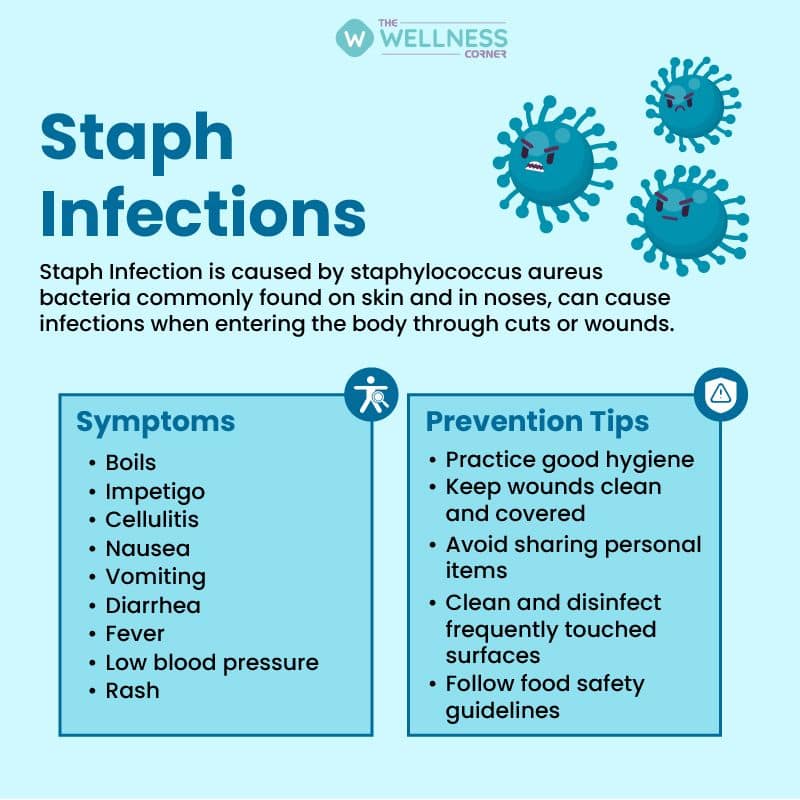 W THE WELLNESS CORNER

Staph Infections

Staph Infection is caused by staphylococcus aureus bacteria commonly found on skin and in noses, can cause infections when entering the body through cuts or wounds.

Symptoms
• Boils
• Impetigo
• Cellulitis
• Nausea
• Vomiting
• Diarrhea
• Fever
• Low blood pressure
• Rash

Prevention Tips
• Practice good hygiene
• Keep wounds clean and covered
• Avoid sharing personal items
• Clean and disinfect frequently touched surfaces
• Follow food safety guidelines